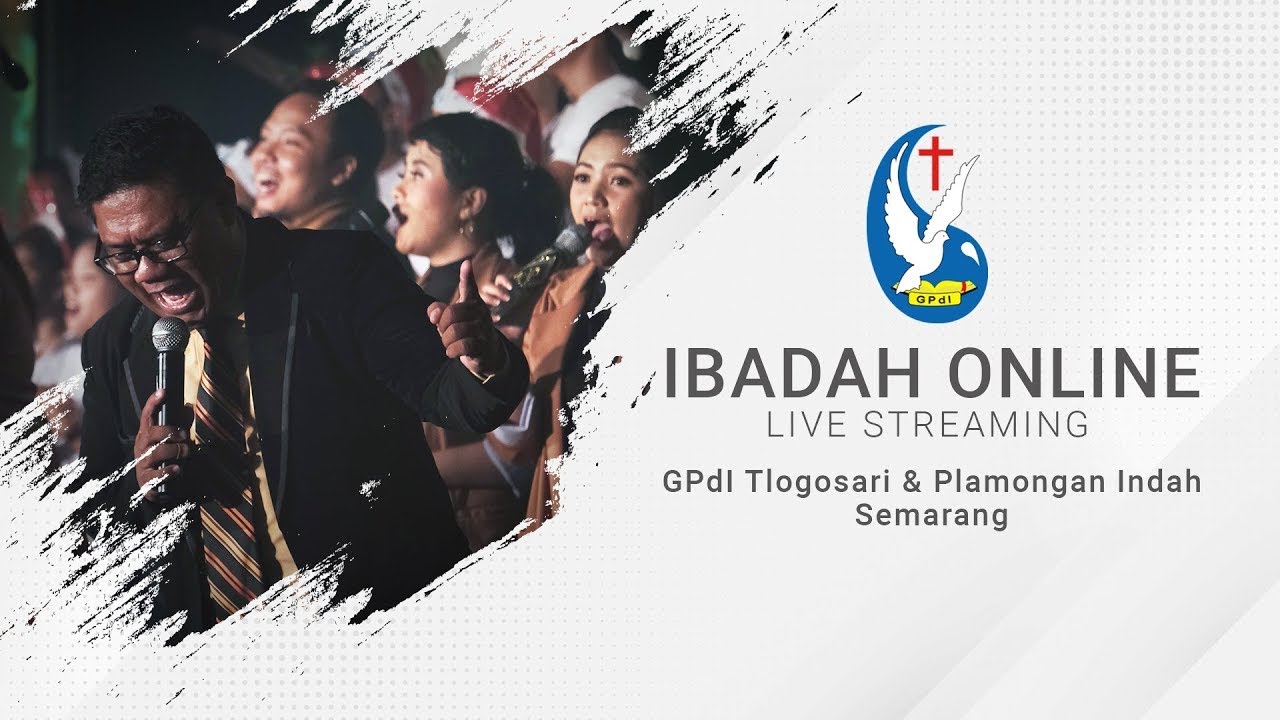 GPdI

IBADAH ONLINE
LIVE STREAMING

GPdI Tlogosari & Plamongan Indah
Semarang